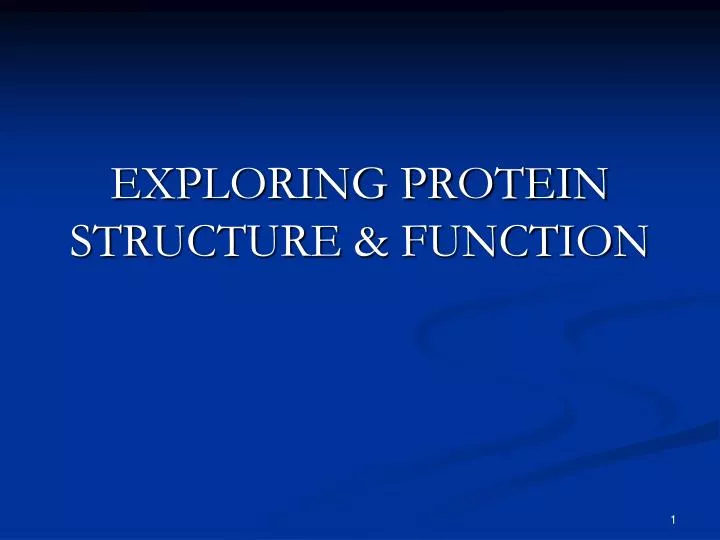 EXPLORING PROTEIN STRUCTURE & FUNCTION

1